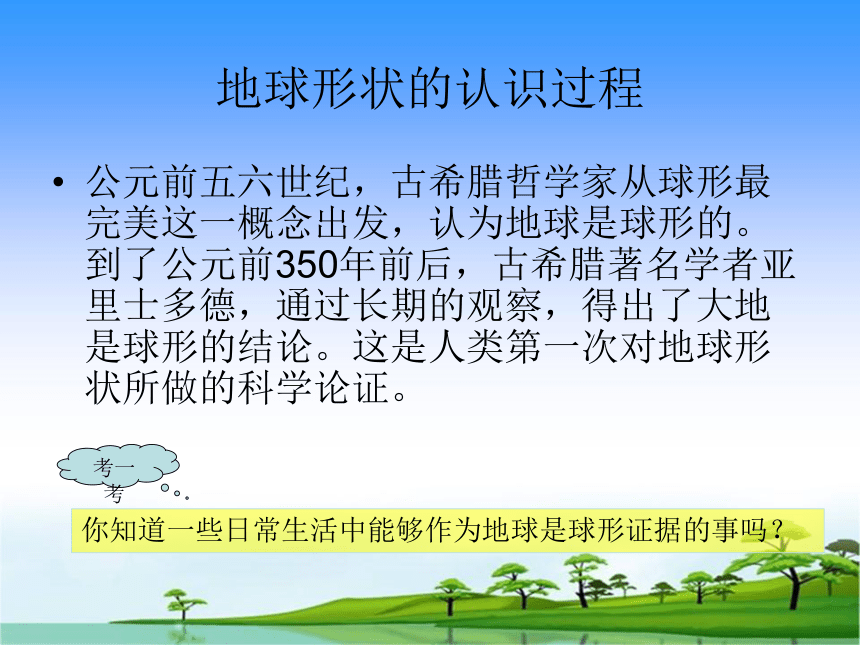 地球形状的认识过程

• 公元前五六世纪，古希腊哲学家从球形最完美这一概念出发，认为地球是球形的。到了公元前350年前后，古希腊著名学者亚里士多德，通过长期的观察，得出了大地是球形的结论。这是人类第一次对地球形状所做的科学论证。

考一考

你知道一些日常生活中能够作为地球是球形证据的事吗？